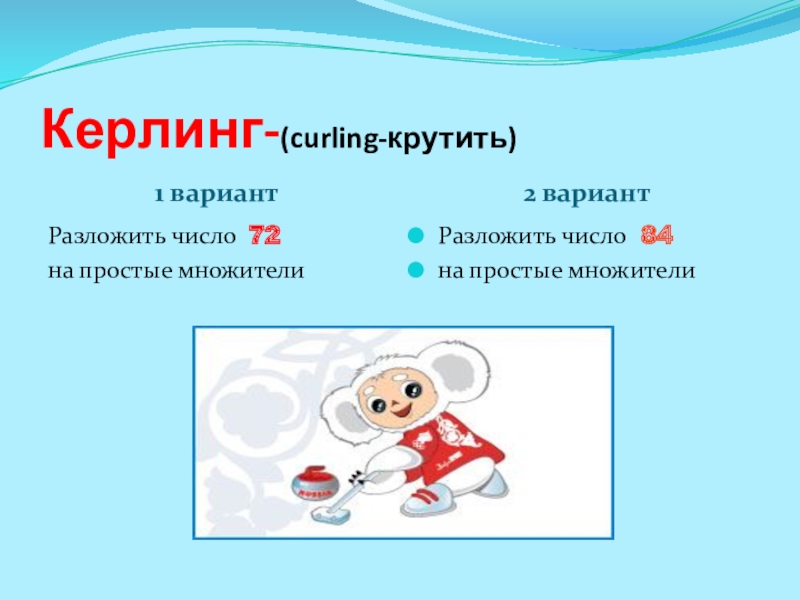 Керлинг-(curling-крутить)

1 вариант

Разложить число 72
на простые множители

2 вариант

Разложить число 84
на простые множители